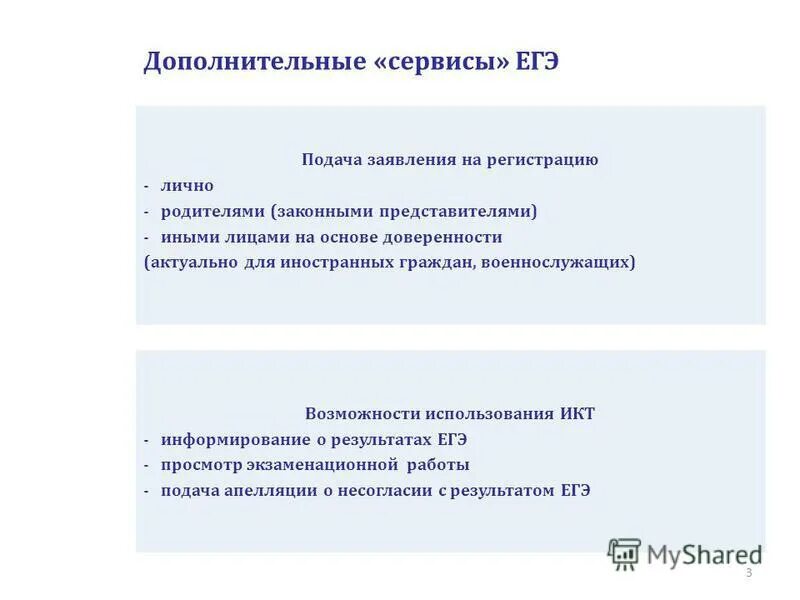 Дополнительные «сервисы» ЕГЭ

Подача заявления на регистрацию
- лично
- родителями (законными представителями)
- иными лицами на основе доверенности
(актуально для иностранных граждан, военнослужащих)

Возможности использования ИКТ
- информирование о результатах ЕГЭ
- просмотр экзаменационной работы
- подача апелляции о несогласии с результатом ЕГЭ

MyShared

3